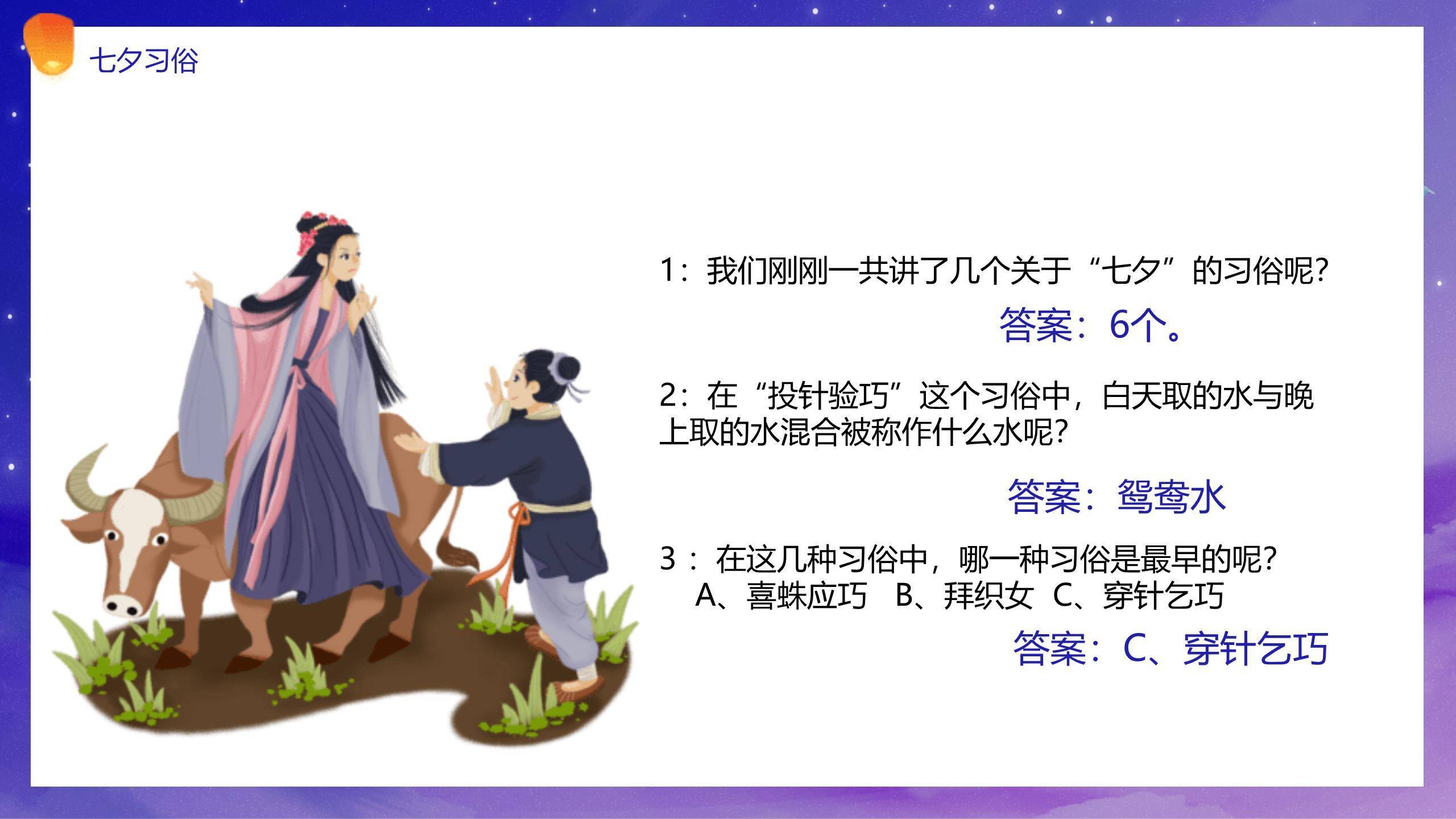 七夕习俗

1：我们刚刚一共讲了几个关于“七夕”的习俗呢？

答案：6个。

2：在“投针验巧”这个习俗中，白天取的水与晚上取的水混合被称作什么水呢？

答案：鸳鸯水

3：在这几种习俗中，哪一种习俗是最早的呢？
A、喜蛛应巧　B、拜织女　C、穿针乞巧

答案：C、穿针乞巧